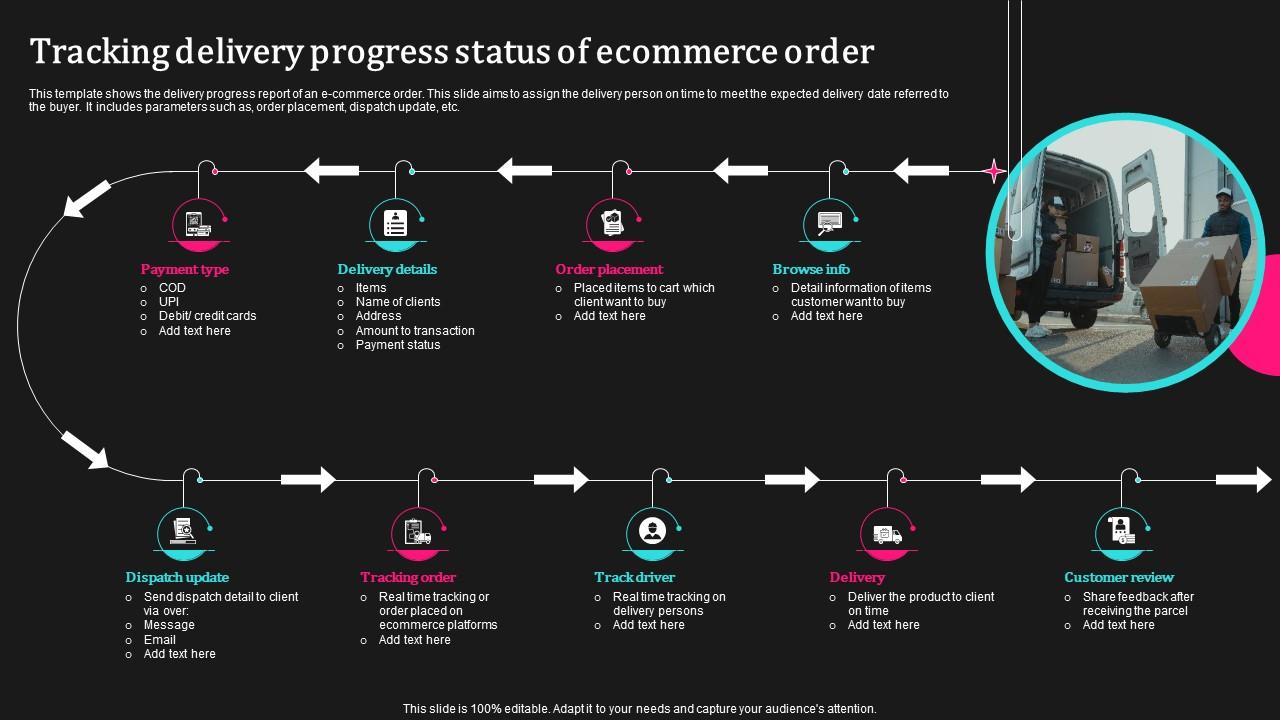 Tracking delivery progress status of ecommerce order

This template shows the delivery progress report of an e-commerce order. This slide aims to assign the delivery person on time to meet the expected delivery date referred to the buyer. It includes parameters such as, order placement, dispatch update, etc.

Payment type
- COD
- UPI
- Debit/ credit cards
- Add text here

Delivery details
- Items
- Name of clients
- Address
- Amount to transaction
- Payment status

Order placement
- Placed items to cart which client want to buy
- Add text here

Browse info
- Detail information of items customer want to buy
- Add text here

Dispatch update
- Send dispatch detail to client via over:
- Message
- Email
- Add text here

Tracking order
- Real time tracking or order placed on ecommerce platforms
- Add text here

Track driver
- Real time tracking on delivery persons
- Add text here

Delivery
- Deliver the product to client on time
- Add text here

Customer review
- Share feedback after receiving the parcel
- Add text here

This slide is 100% editable. Adapt it to your needs and capture your audience's attention.